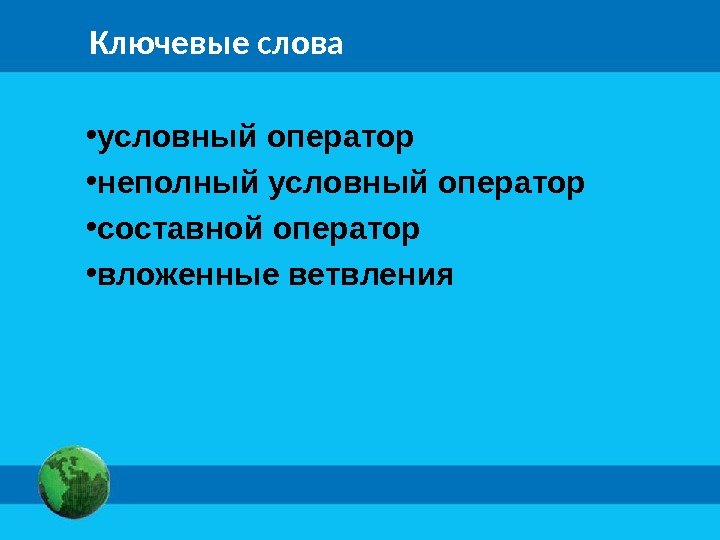 Ключевые слова

•условный оператор
•неполный условный оператор
•составной оператор
•вложенные ветвления